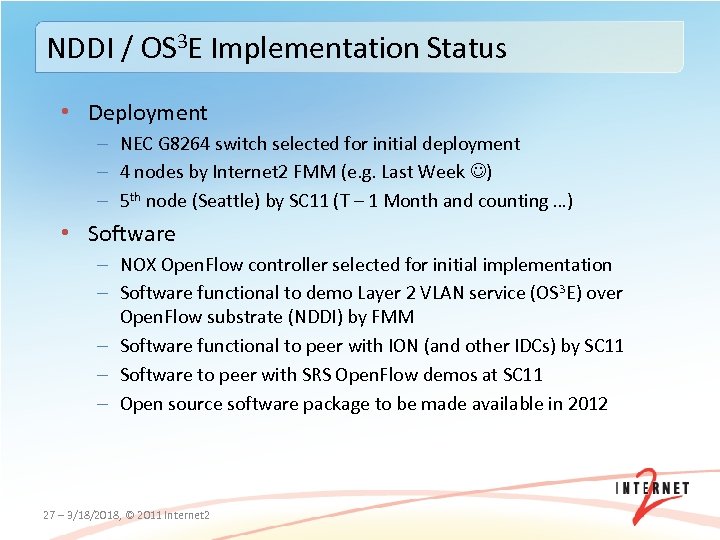 NDDI / OS$^3$E Implementation Status

• Deployment
– NEC G8264 switch selected for initial deployment
– 4 nodes by Internet2 FMM (e.g. Last Week ☺)
– 5$^{th}$ node (Seattle) by SC11 (T – 1 Month and counting …)

• Software
– NOX OpenFlow controller selected for initial implementation
– Software functional to demo Layer 2 VLAN service (OS$^3$E) over OpenFlow substrate (NDDI) by FMM
– Software functional to peer with ION (and other IDCs) by SC11
– Software to peer with SRS OpenFlow demos at SC11
– Open source software package to be made available in 2012

27 – 9/18/2018, © 2011 Internet2

INTERNET 2